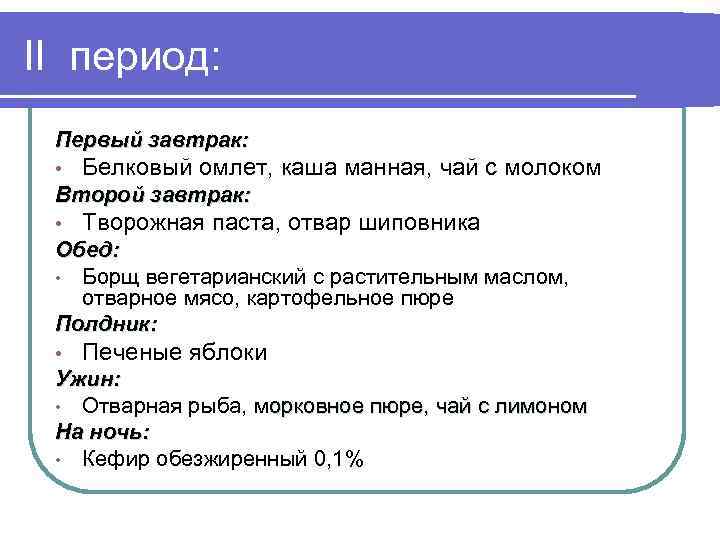 II период:

Первый завтрак:
• Белковый омлет, каша манная, чай с молоком
Второй завтрак:
• Творожная паста, отвар шиповника
Обед:
• Борщ вегетарианский с растительным маслом, отварное мясо, картофельное пюре
Полдник:
• Печеные яблоки
Ужин:
• Отварная рыба, морковное пюре, чай с лимоном
На ночь:
• Кефир обезжиренный 0,1%